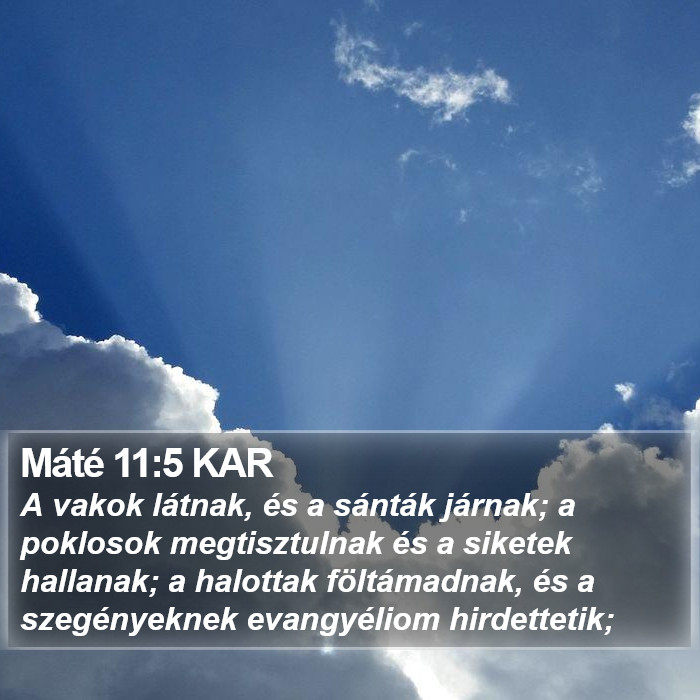 Máté 11:5 KAR
A vakok látnak, és a sánták járnak; a poklosok megtisztulnak és a siketek hallanak; a halottak föltámadnak, és a szegényeknek evangyéliom hirdettetik;